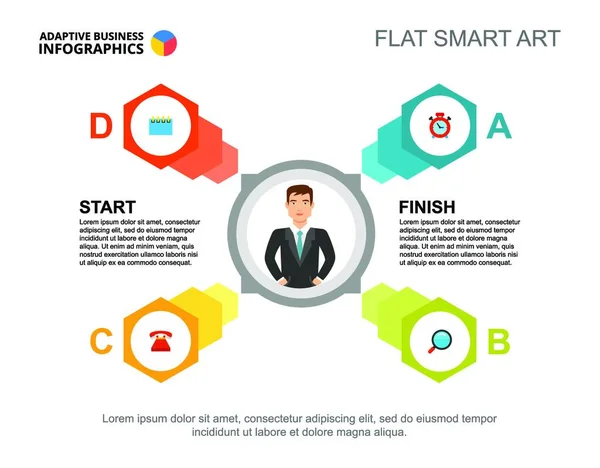 ADAPTIVE BUSINESS INFOGRAPHICS

FLAT SMART ART

D

A

START

Lorem ipsum dolor sit amet, consectetur adipiscing elit, sed do eiusmod tempor incididunt ut labore et dolore magna aliqua. Ut enim ad minim veniam, quis nostrud exercitation ullamco laboris nisi ut aliquip ex ea commodo consequat.

FINISH

Lorem ipsum dolor sit amet, consectetur adipiscing elit, sed do eiusmod tempor incididunt ut labore et dolore magna aliqua. Ut enim ad minim veniam, quis nostrud exercitation ullamco laboris nisi ut aliquip ex ea commodo consequat.

C

B

Lorem ipsum dolor sit amet, consectetur adipiscing elit, sed do eiusmod tempor incididunt ut labore et dolore magna aliqua.